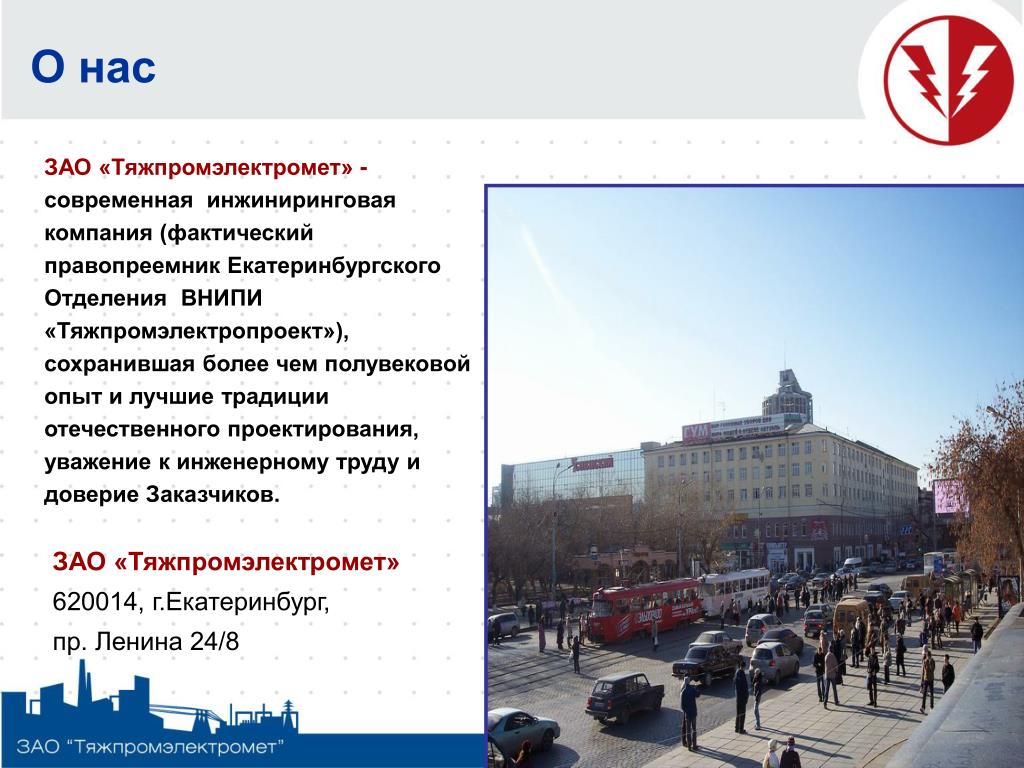 О нас

ЗАО «Тяжпромэлектромет» - современная инжиниринговая компания (фактический правопреемник Екатеринбургского Отделения ВНИПИ «Тяжпромэлектропроект»), сохранившая более чем полувековой опыт и лучшие традиции отечественного проектирования, уважение к инженерному труду и доверие Заказчиков.

ЗАО «Тяжпромэлектромет»

620014, г.Екатеринбург,

пр. Ленина 24/8

ГУМ

ЗАО "Тяжпромэлектромет"